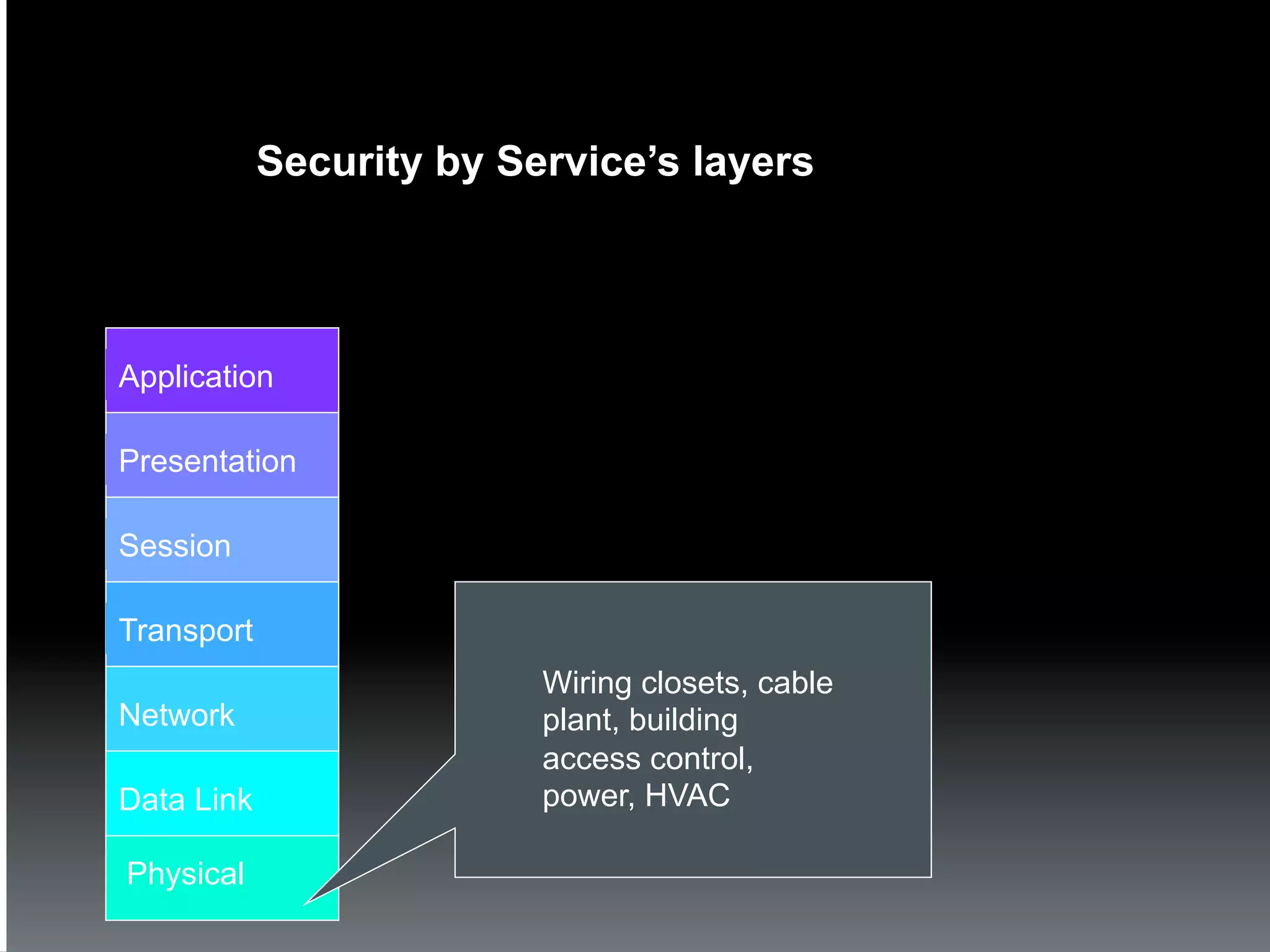 Security by Service’s layers

Application

Presentation

Session

Transport

Network

Data Link

Physical

Wiring closets, cable plant, building access control, power, HVAC